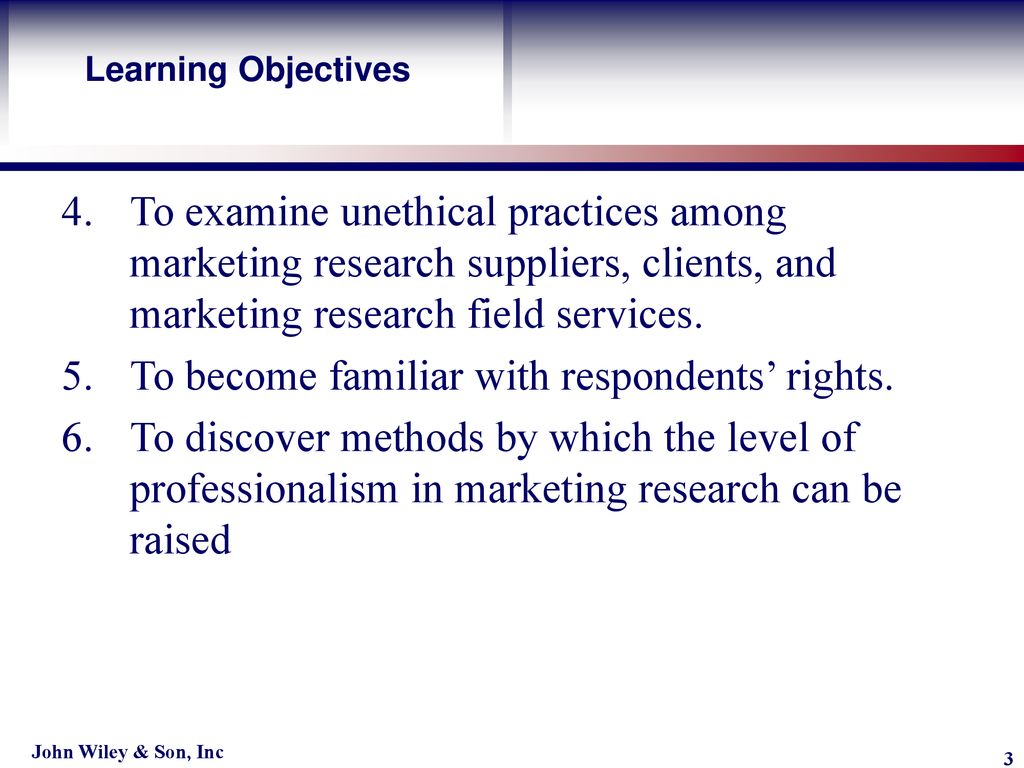 Learning Objectives

4. To examine unethical practices among marketing research suppliers, clients, and marketing research field services.
5. To become familiar with respondents’ rights.
6. To discover methods by which the level of professionalism in marketing research can be raised

John Wiley & Son, Inc

3